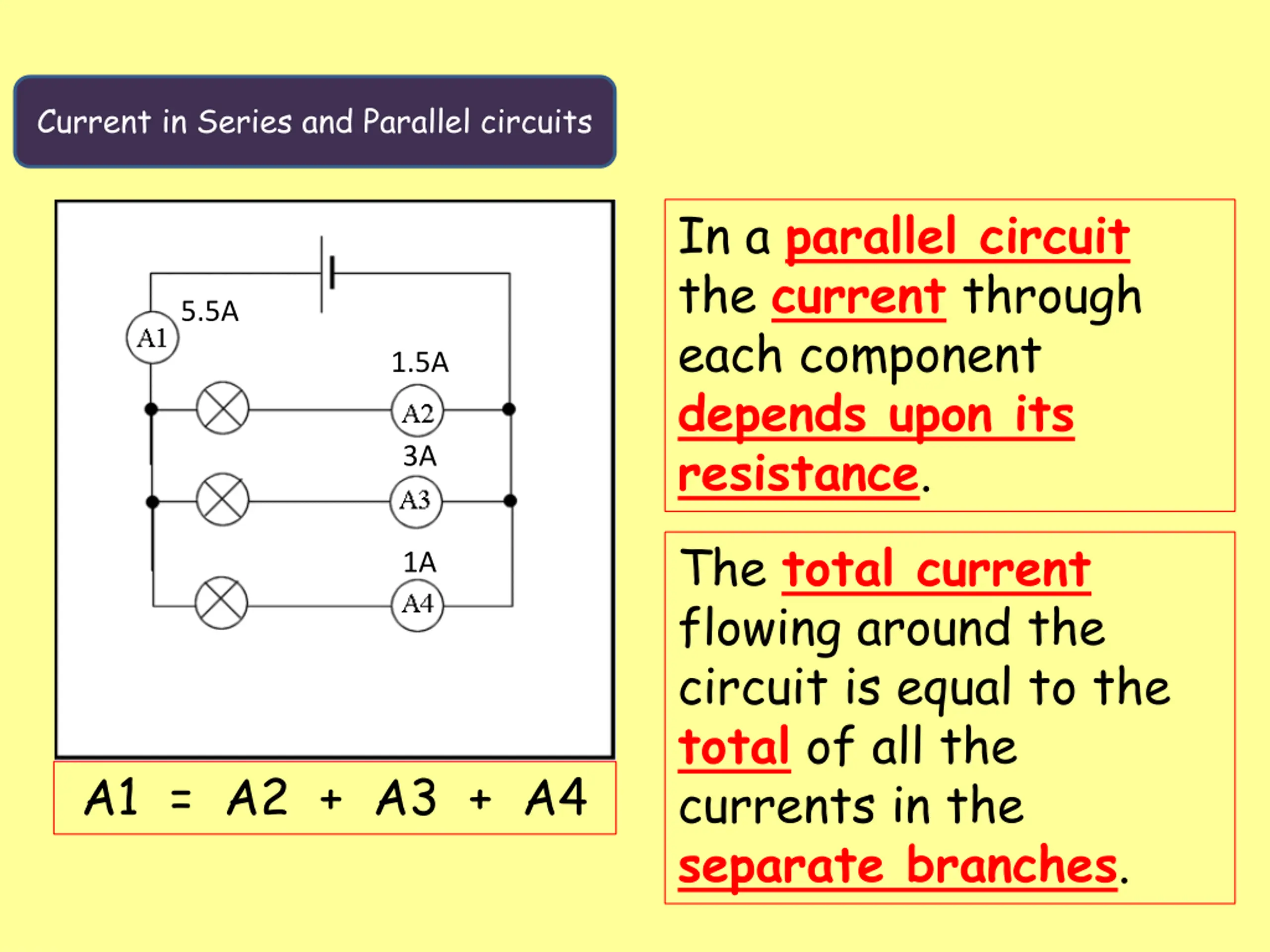 Current in Series and Parallel circuits

5.5A
A1
1.5A
A2
3A
A3
1A
A4

A1 = A2 + A3 + A4

In a parallel circuit the current through each component depends upon its resistance.

The total current flowing around the circuit is equal to the total of all the currents in the separate branches.